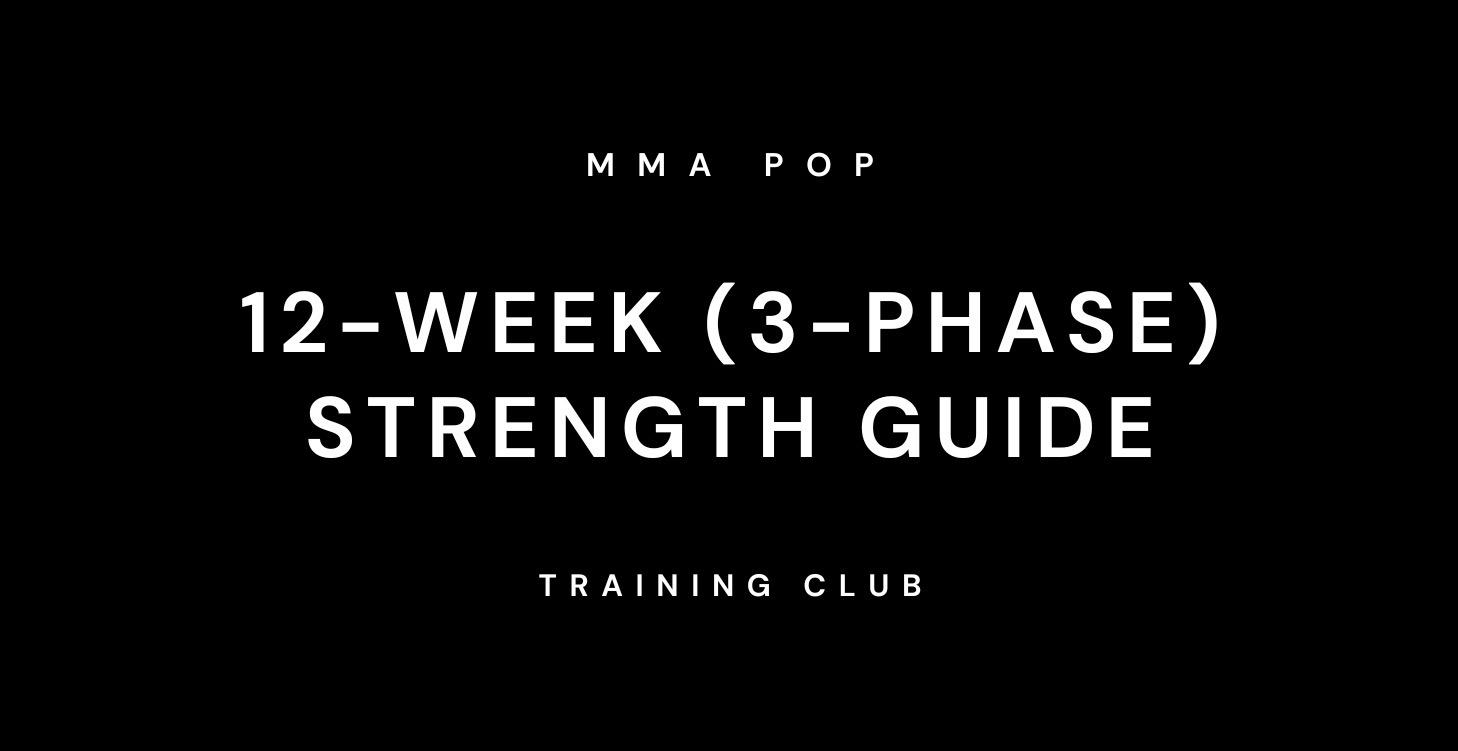 MMA POP

12-WEEK (3-PHASE) STRENGTH GUIDE

TRAINING CLUB